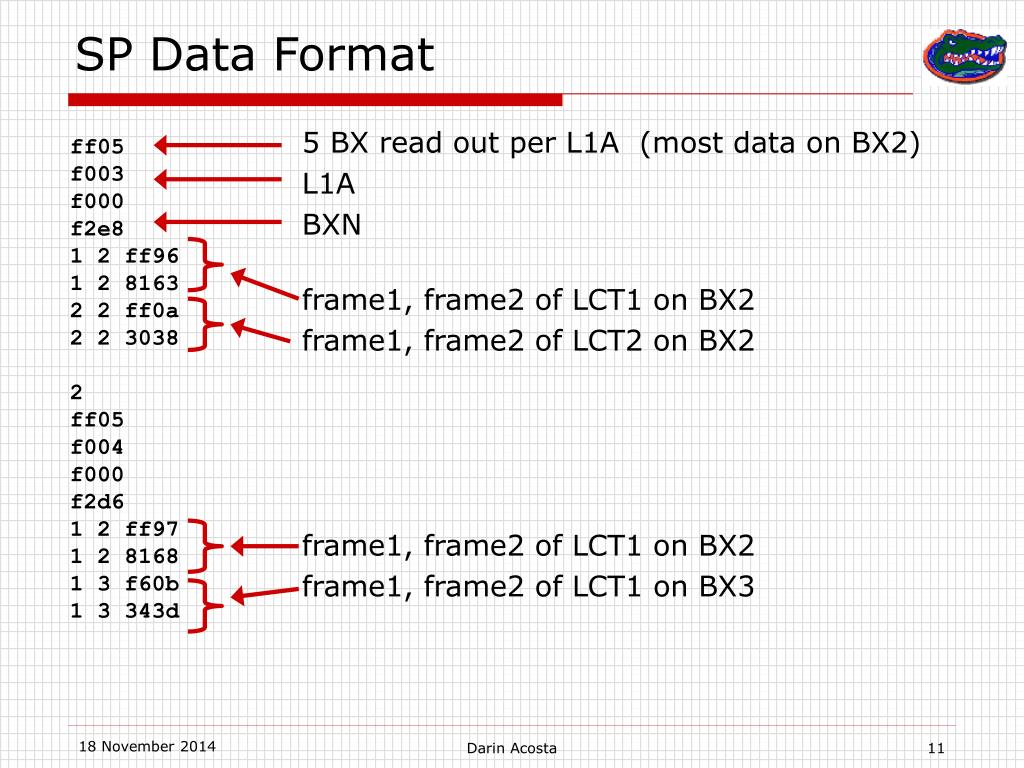 SP Data Format

ff05
f003
f000
f2e8
1 2 ff96
1 2 8163
2 2 ff0a
2 2 3038

2
ff05
f004
f000
f2d6
1 2 ff97
1 2 8168
1 3 f60b
1 3 343d

5 BX read out per L1A (most data on BX2)
L1A
BXN
frame1, frame2 of LCT1 on BX2
frame1, frame2 of LCT2 on BX2
frame1, frame2 of LCT1 on BX2
frame1, frame2 of LCT1 on BX3

18 November 2014
Darin Acosta
11